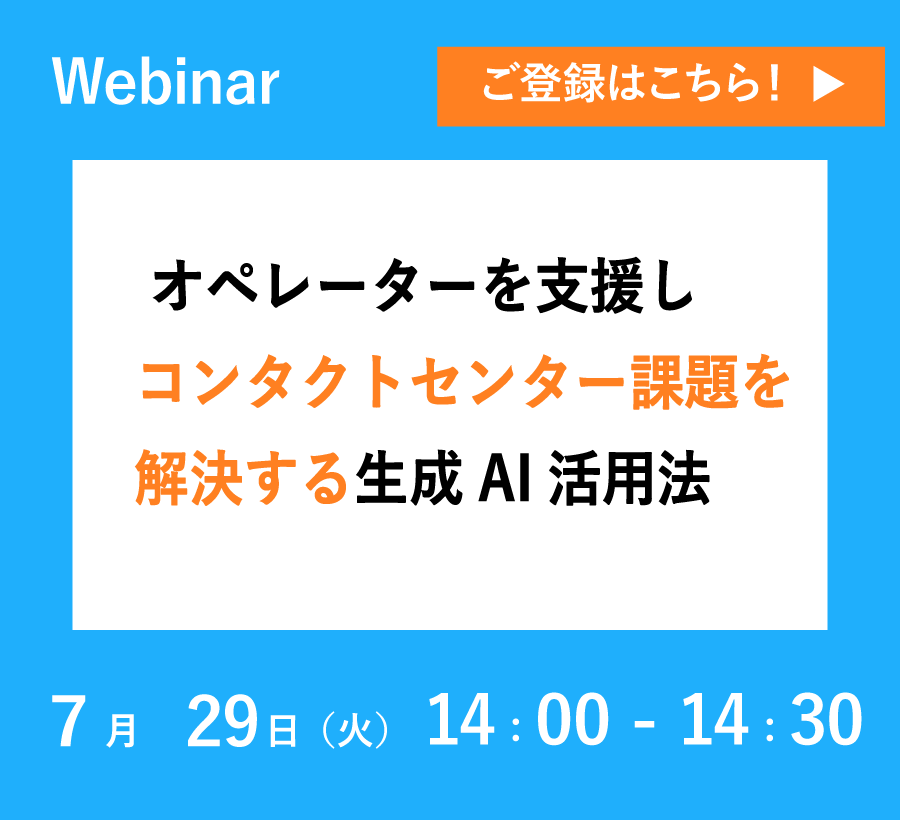 Webinar

ご登録はこちら！ ▶

オペレーターを支援し
コンタクトセンター課題を
解決する生成 AI 活用法

7 月 29日（火） 14：00 - 14：30